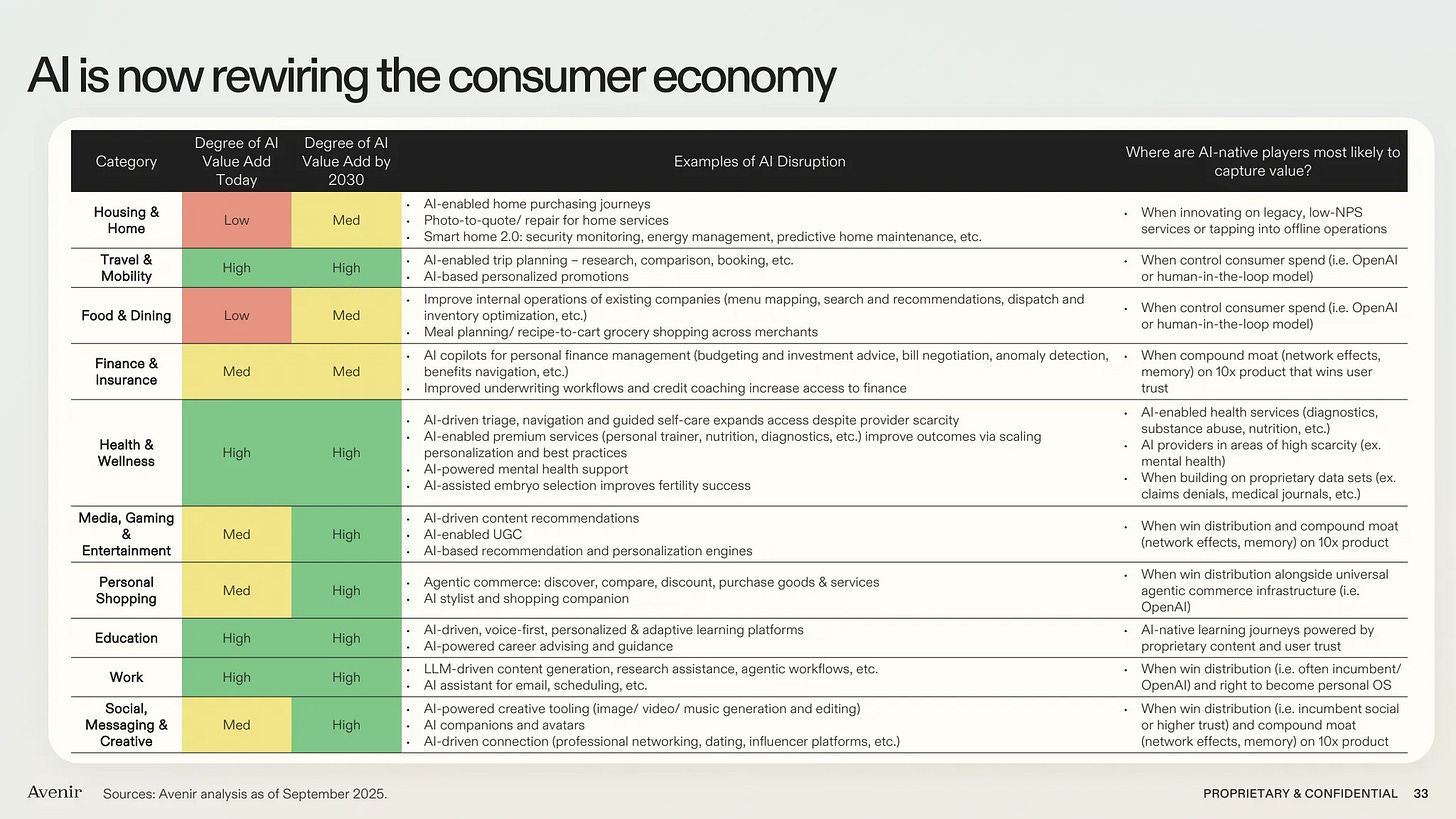 AI is now rewiring the consumer economy

| Category | Degree of AI Value Add Today | Degree of AI Value Add by 2030 | Examples of AI Disruption | Where are AI-native players most likely to capture value? |
|---|---|---|---|---|
| Housing & Home | Low | Med | • AI-enabled home purchasing journeys • Photo-to-quote/ repair for home services • Smart home 2.0: security monitoring, energy management, predictive home maintenance, etc. | • When innovating on legacy, low-NPS services or tapping into offline operations |
| Travel & Mobility | High | High | • AI-enabled trip planning – research, comparison, booking, etc. • AI-based personalized promotions | • When control consumer spend (i.e. OpenAI or human-in-the-loop model) |
| Food & Dining | Low | Med | • Improve internal operations of existing companies (menu mapping, search and recommendations, dispatch and inventory optimization, etc.) • Meal planning/ recipe-to-cart grocery shopping across merchants | • When control consumer spend (i.e. OpenAI or human-in-the-loop model) |
| Finance & Insurance | Med | Med | • AI copilots for personal finance management (budgeting and investment advice, bill negotiation, anomaly detection, benefits navigation, etc.) • Improved underwriting workflows and credit coaching increase access to finance | • When compound moat (network effects, memory) on 10x product that wins user trust |
| Health & Wellness | High | High | • AI-driven triage, navigation and guided self-care expands access despite provider scarcity • AI-enabled premium services (personal trainer, nutrition, diagnostics, etc.) improve outcomes via scaling personalization and best practices • AI-powered mental health support • AI-assisted embryo selection improves fertility success | • AI-enabled health services (diagnostics, substance abuse, nutrition, etc.) • AI providers in areas of high scarcity (ex. mental health) • When building on proprietary data sets (ex. claims denials, medical journals, etc.) |
| Media, Gaming & Entertainment | Med | High | • AI-driven content recommendations • AI-enabled UGC • AI-based recommendation and personalization engines | • When win distribution and compound moat (network effects, memory) on 10x product |
| Personal Shopping | Med | High | • Agentic commerce: discover, compare, discount, purchase goods & services • AI stylist and shopping companion | • When win distribution alongside universal agentic commerce infrastructure (i.e. OpenAI) |
| Education | High | High | • AI-driven, voice-first, personalized & adaptive learning platforms • AI-powered career advising and guidance | • AI-native learning journeys powered by proprietary content and user trust |
| Work | High | High | • LLM-driven content generation, research assistance, agentic workflows, etc. • AI assistant for email, scheduling, etc. | • When win distribution (i.e. often incumbent/ OpenAI) and right to become personal OS |
| Social, Messaging & Creative | Med | High | • AI-powered creative tooling (image/ video/ music generation and editing) • AI companions and avatars • AI-driven connection (professional networking, dating, influencer platforms, etc.) | • When win distribution (i.e. incumbent social or higher trust) and compound moat (network effects, memory) on 10x product |

Avenir Sources: Avenir analysis as of September 2025.

PROPRIETARY & CONFIDENTIAL 33